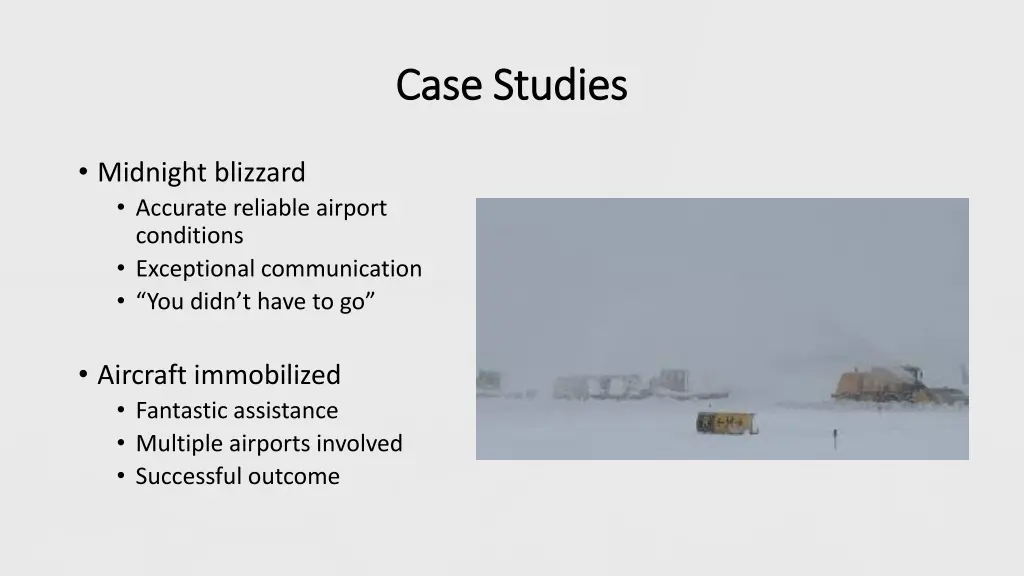 Case Studies

• Midnight blizzard
  • Accurate reliable airport conditions
  • Exceptional communication
  • “You didn’t have to go”

• Aircraft immobilized
  • Fantastic assistance
  • Multiple airports involved
  • Successful outcome